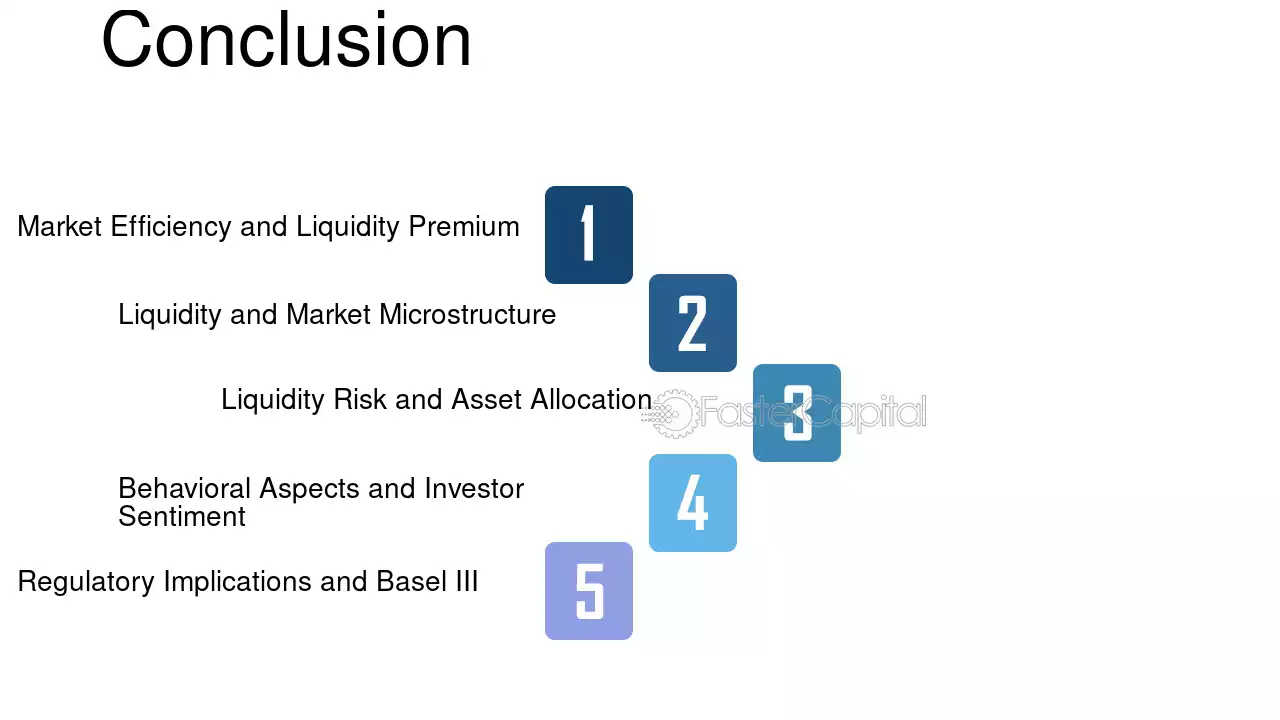 Conclusion

Market Efficiency and Liquidity Premium

1

Liquidity and Market Microstructure

2

Liquidity Risk and Asset Allocation

3

Behavioral Aspects and Investor Sentiment

4

Regulatory Implications and Basel III

5

FasterCapital